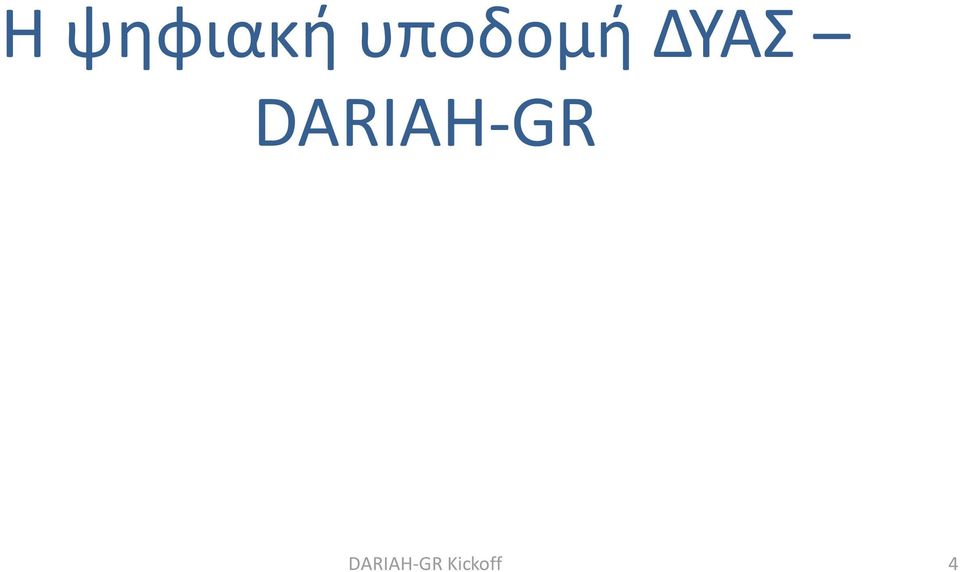 Η ψηφιακή υποδομή ΔΥΑΣ – DARIAH-GR

DARIAH-GR Kickoff

4